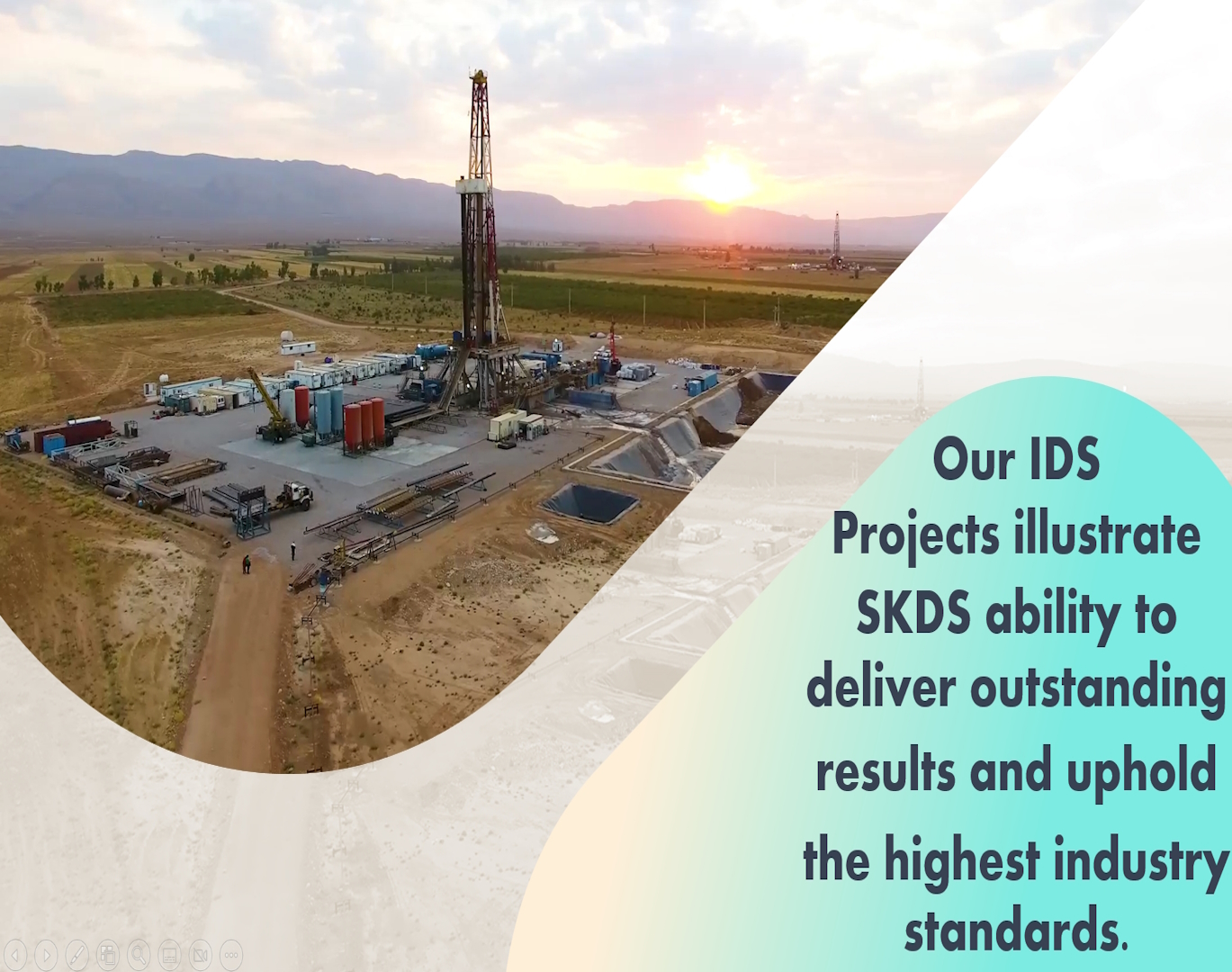 Our IDS Projects illustrate SKDS ability to deliver outstanding results and uphold the highest industry standards.